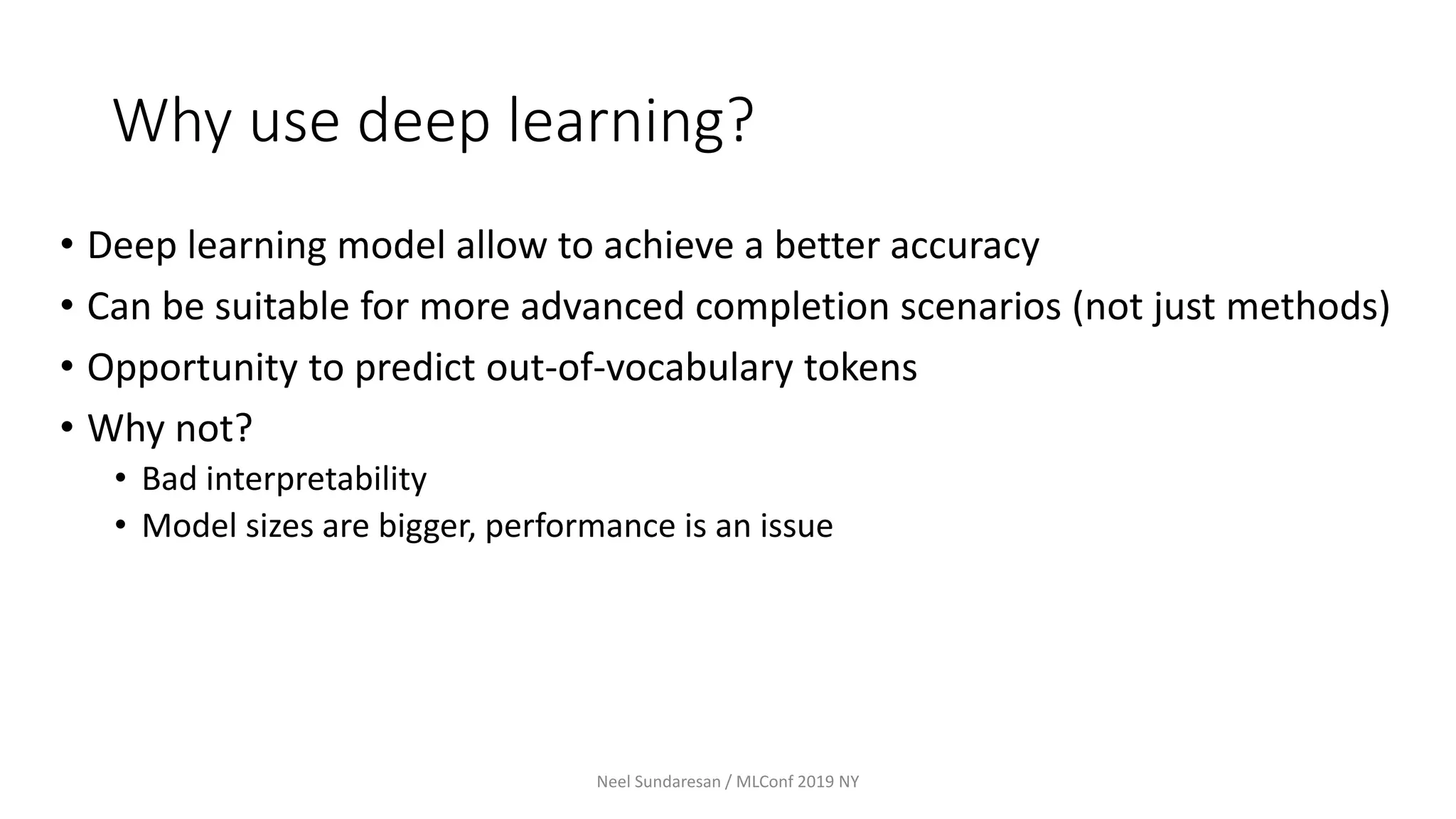 Why use deep learning?

• Deep learning model allow to achieve a better accuracy
• Can be suitable for more advanced completion scenarios (not just methods)
• Opportunity to predict out-of-vocabulary tokens
• Why not?
  • Bad interpretability
  • Model sizes are bigger, performance is an issue

Neel Sundaresan / MLConf 2019 NY